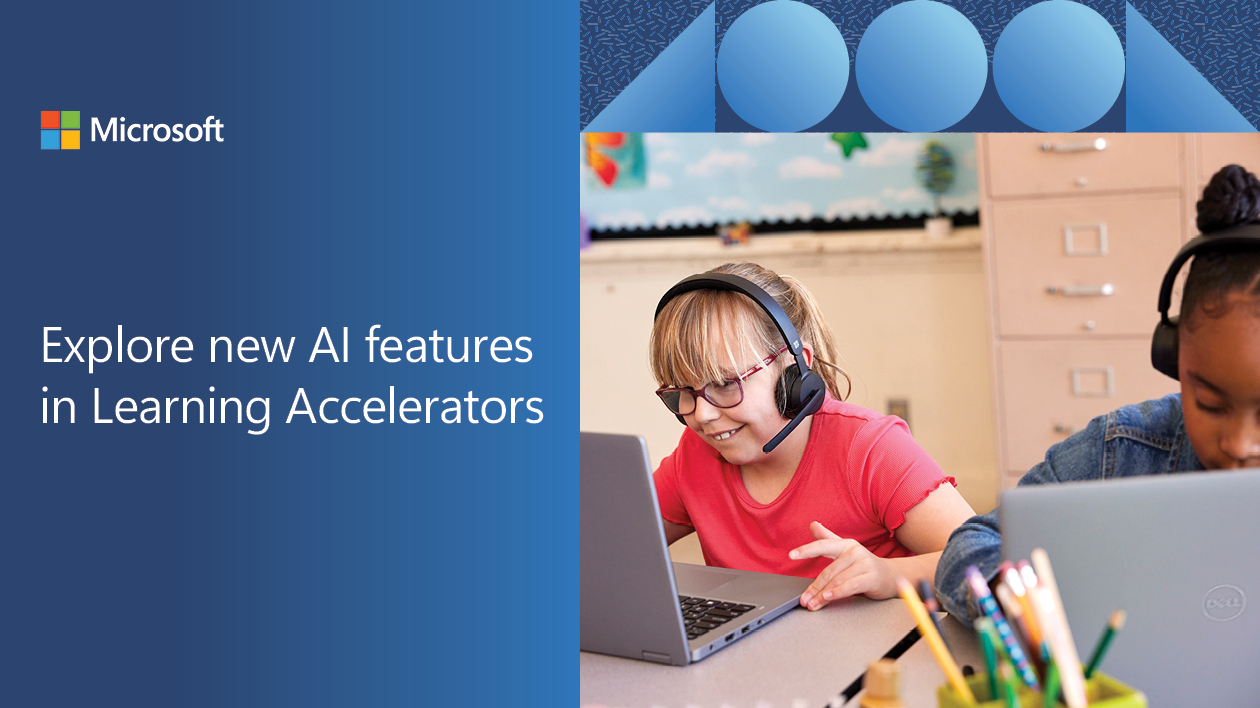 Microsoft

Explore new AI features in Learning Accelerators

DELL